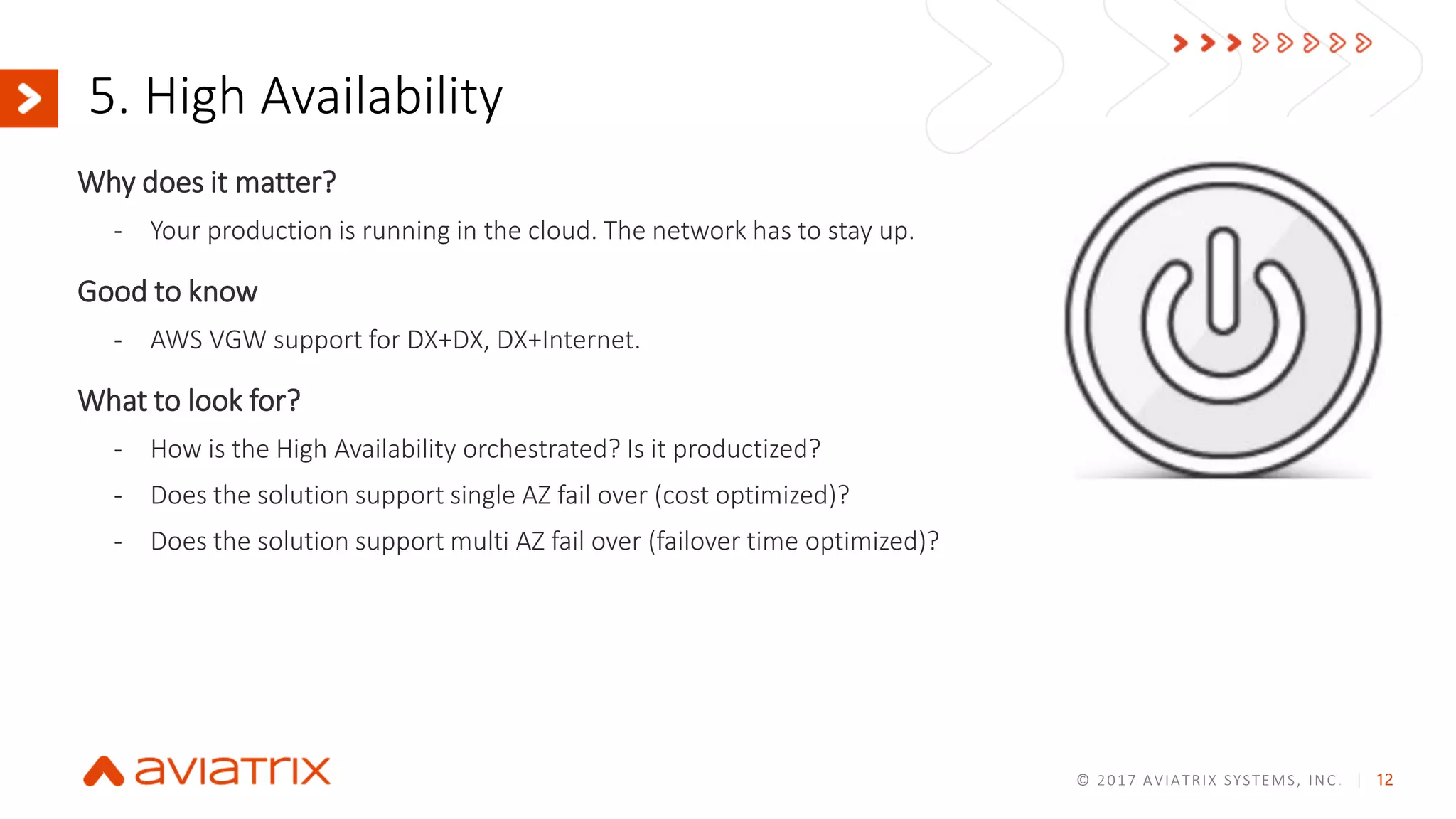 5. High Availability

Why does it matter?

- Your production is running in the cloud. The network has to stay up.

Good to know

- AWS VGW support for DX+DX, DX+Internet.

What to look for?

- How is the High Availability orchestrated? Is it productized?
- Does the solution support single AZ fail over (cost optimized)?
- Does the solution support multi AZ fail over (failover time optimized)?

aviatrix

© 2017 AVIATRIX SYSTEMS, INC. | 12